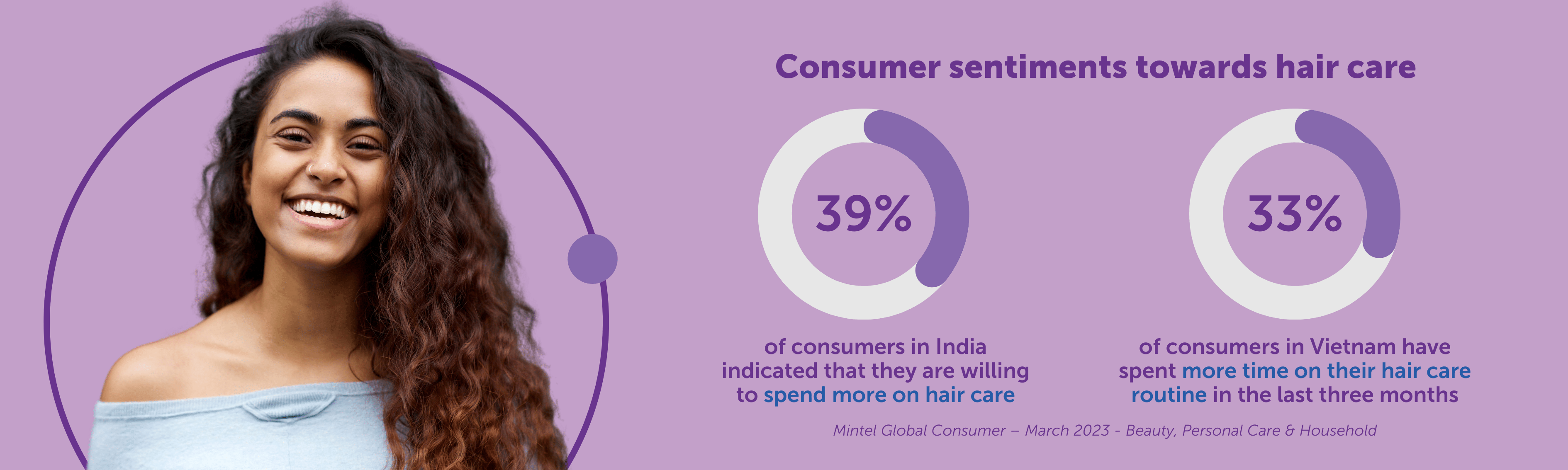 Consumer sentiments towards hair care

39%

of consumers in India indicated that they are willing to spend more on hair care

33%

of consumers in Vietnam have spent more time on their hair care routine in the last three months

Mintel Global Consumer – March 2023 - Beauty, Personal Care & Household